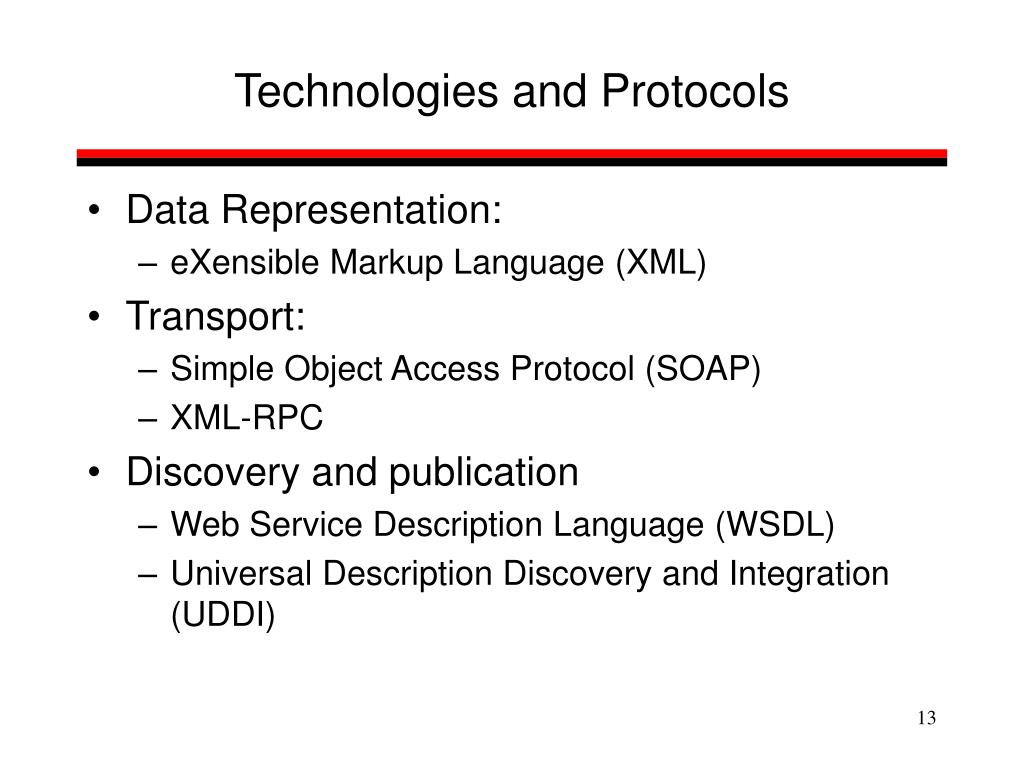 Technologies and Protocols

• Data Representation:
– eXensible Markup Language (XML)
• Transport:
– Simple Object Access Protocol (SOAP)
– XML-RPC
• Discovery and publication
– Web Service Description Language (WSDL)
– Universal Description Discovery and Integration (UDDI)

13